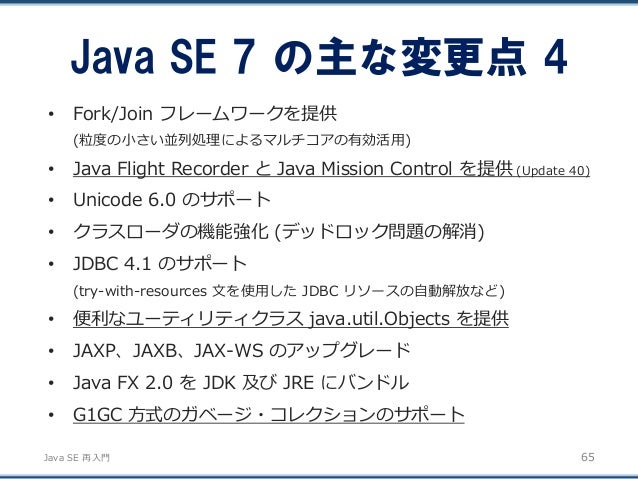 Java SE 7 の主な変更点 4

• Fork/Join フレームワークを提供
(粒度の小さい並列処理によるマルチコアの有効活用)
• Java Flight Recorder と Java Mission Control を提供 (Update 40)
• Unicode 6.0 のサポート
• クラスローダの機能強化 (デッドロック問題の解消)
• JDBC 4.1 のサポート
(try-with-resources 文を使用した JDBC リソースの自動解放など)
• 便利なユーティリティクラス java.util.Objects を提供
• JAXP、JAXB、JAX-WS のアップグレード
• Java FX 2.0 を JDK 及び JRE にバンドル
• G1GC 方式のガベージ・コレクションのサポート

Java SE 再入門

65